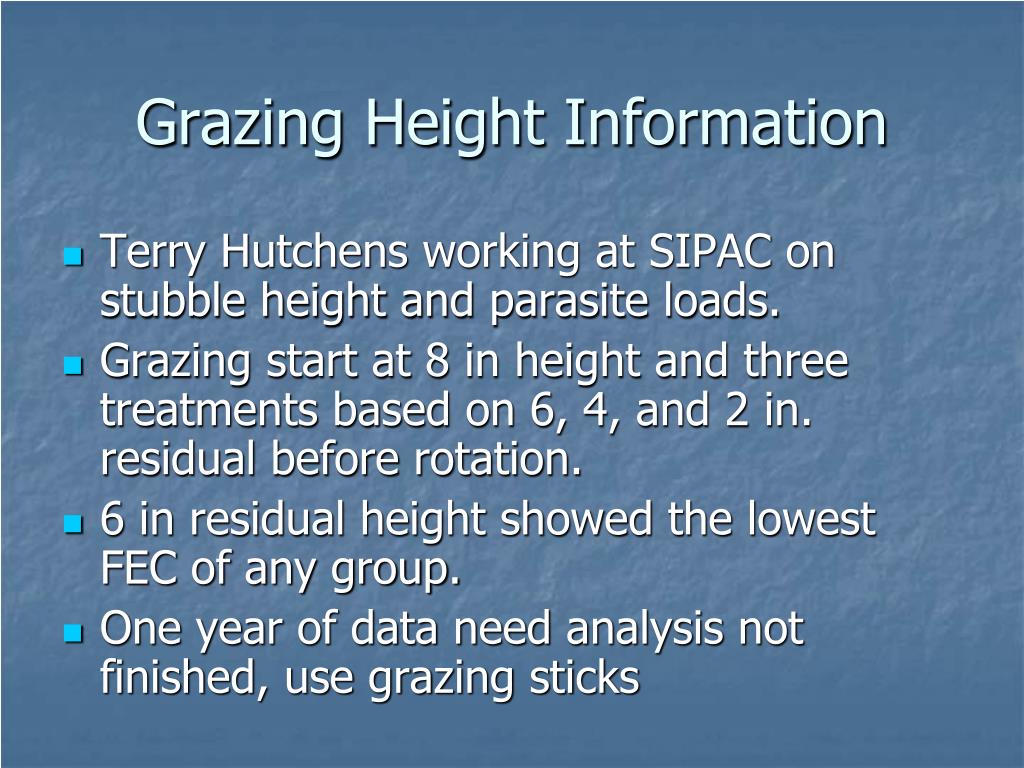 Grazing Height Information

- Terry Hutchens working at SIPAC on stubble height and parasite loads.
- Grazing start at 8 in height and three treatments based on 6, 4, and 2 in. residual before rotation.
- 6 in residual height showed the lowest FEC of any group.
- One year of data need analysis not finished, use grazing sticks